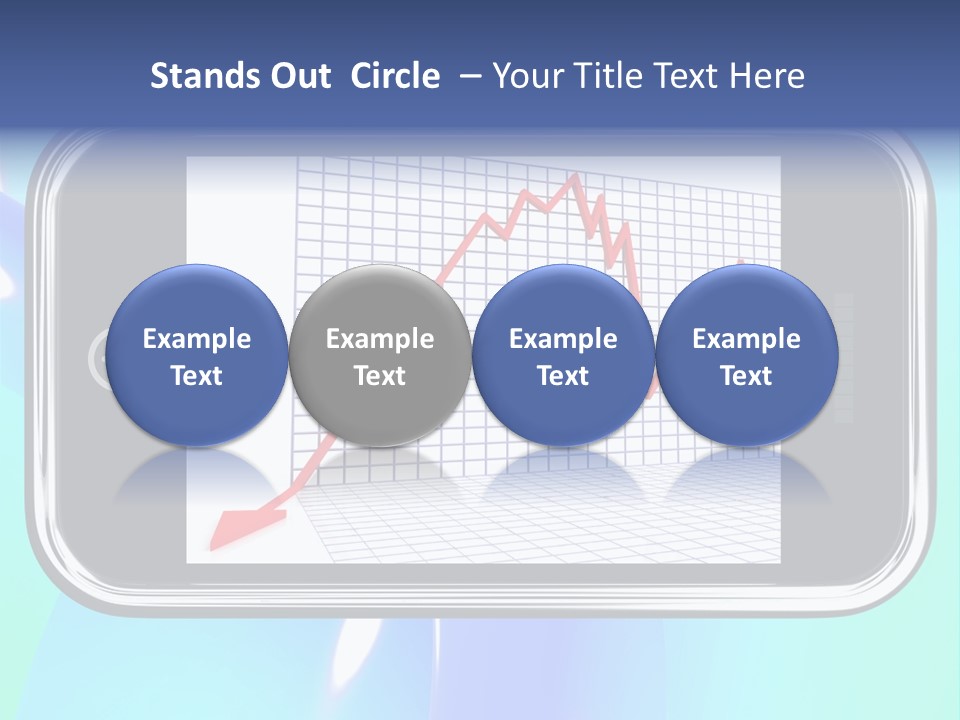 Stands Out  Circle  – Your Title Text Here

Example Text

Example Text

Example Text

Example Text